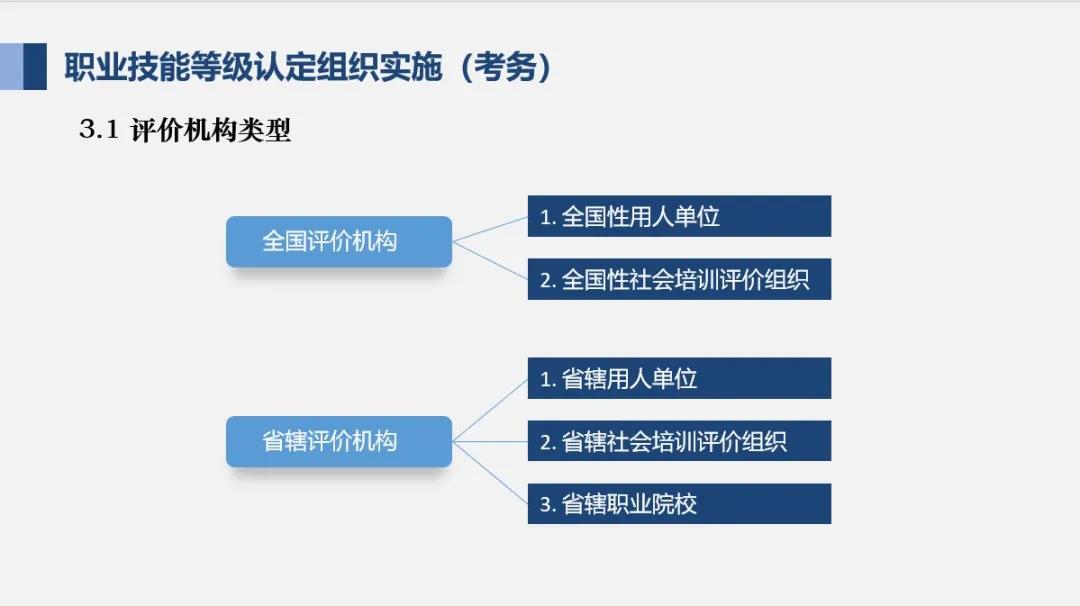 职业技能等级认定组织实施（考务）

3.1 评价机构类型

全国评价机构

1. 全国性用人单位

2. 全国性社会培训评价组织

省辖评价机构

1. 省辖用人单位

2. 省辖社会培训评价组织

3. 省辖职业院校